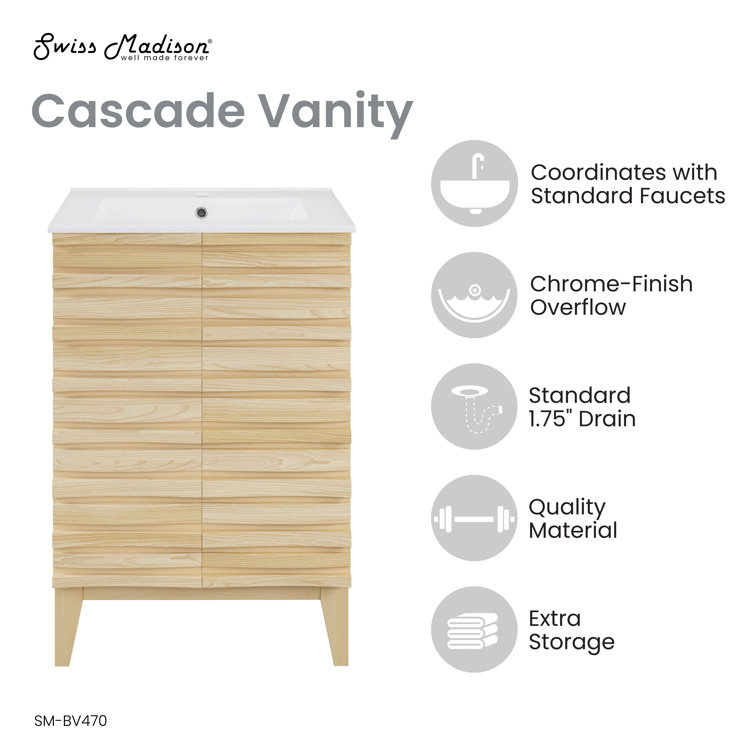 Swiss Madison®
well made forever

Cascade Vanity

Coordinates with Standard Faucets

Chrome-Finish Overflow

Standard 1.75" Drain

Quality Material

Extra Storage

SM-BV470